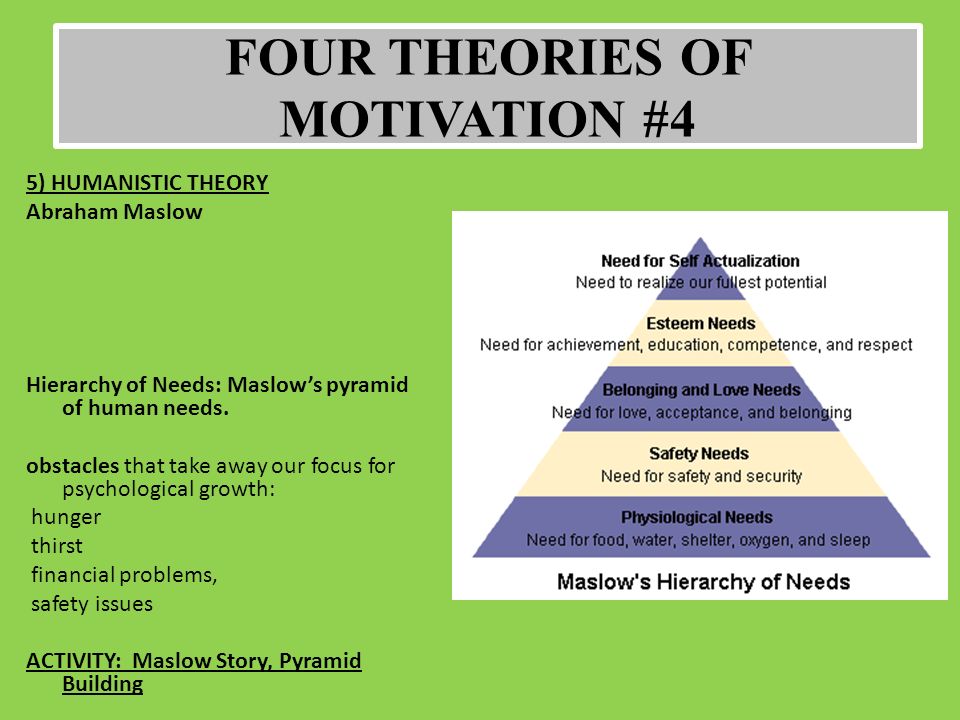 FOUR THEORIES OF MOTIVATION #4

5) HUMANISTIC THEORY
Abraham Maslow

Hierarchy of Needs: Maslow's pyramid of human needs.

obstacles that take away our focus for psychological growth:
hunger
thirst
financial problems,
safety issues

ACTIVITY: Maslow Story, Pyramid Building

Need for Self Actualization
Need to realize our fullest potential

Esteem Needs
Need for achievement, education, competence, and respect

Belonging and Love Needs
Need for love, acceptance, and belonging

Safety Needs
Need for safety and security

Physiological Needs
Need for food, water, shelter, oxygen, and sleep

Maslow's Hierarchy of Needs